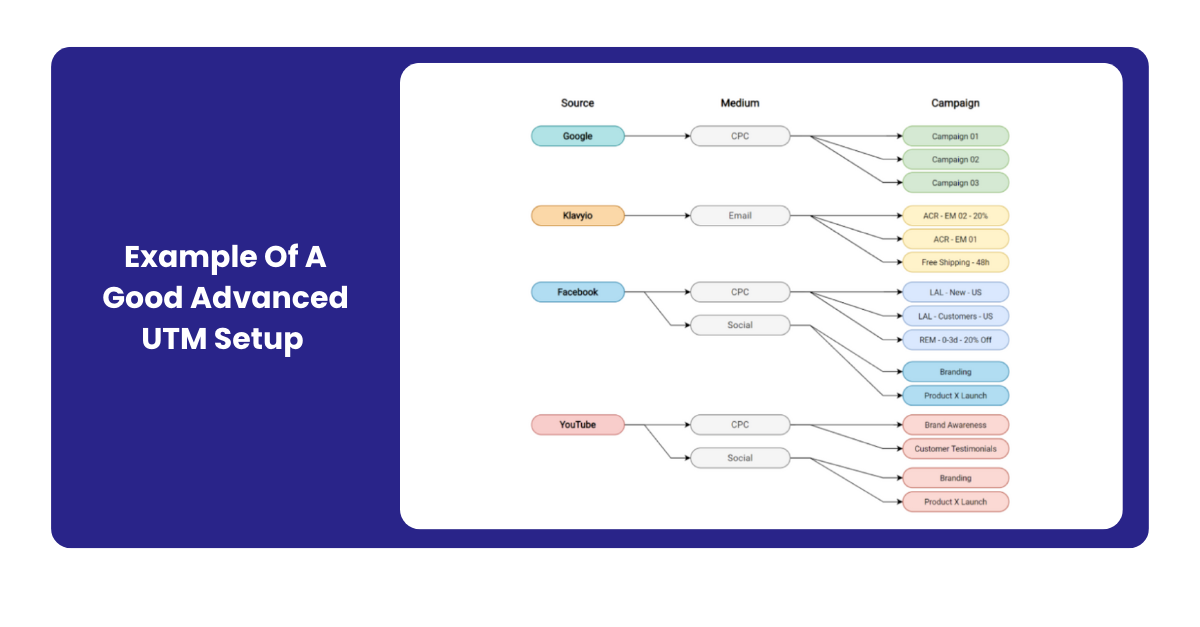 Example Of A Good Advanced UTM Setup

Source

Medium

Campaign

Google

CPC

Campaign 01

Campaign 02

Campaign 03

Klavyio

Email

ACR - EM 02 - 20%

ACR - EM 01

Free Shipping - 48h

Facebook

CPC

Social

LAL - New - US

LAL - Customers - US

REM - 0-3d - 20% Off

Branding

Product X Launch

YouTube

CPC

Social

Brand Awareness

Customer Testimonials

Branding

Product X Launch